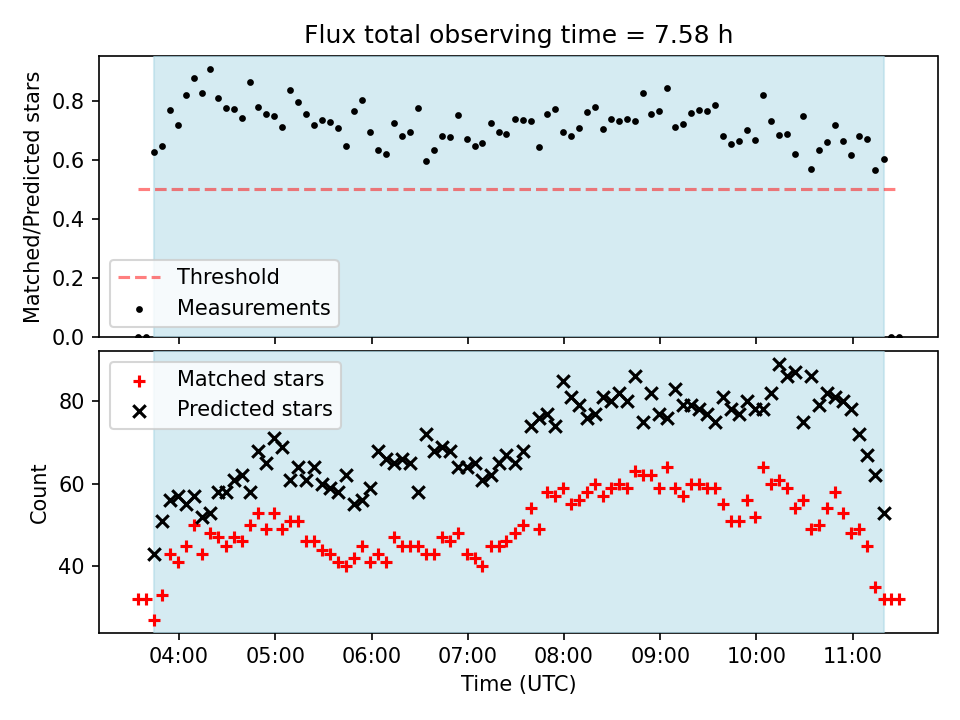 Flux total observing time = 7.58 h

Matched/Predicted stars

0.8
0.6
0.4
0.2
0.0

Threshold
Measurements

Matched stars
Predicted stars

Count

80
60
40

04:00
05:00
06:00
07:00
08:00
09:00
10:00
11:00

Time (UTC)